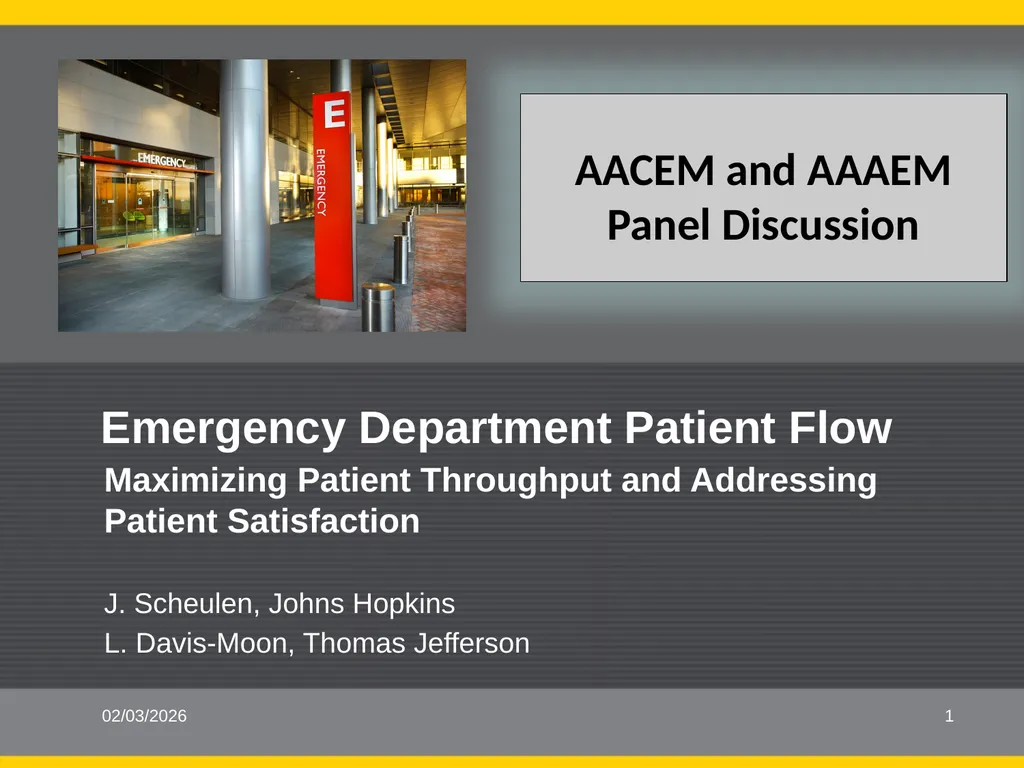 EMERGENCY

E

EMERGENCY

AACEM and AAAEM Panel Discussion

Emergency Department Patient Flow

Maximizing Patient Throughput and Addressing Patient Satisfaction

J. Scheulen, Johns Hopkins

L. Davis-Moon, Thomas Jefferson

02/03/2026

1